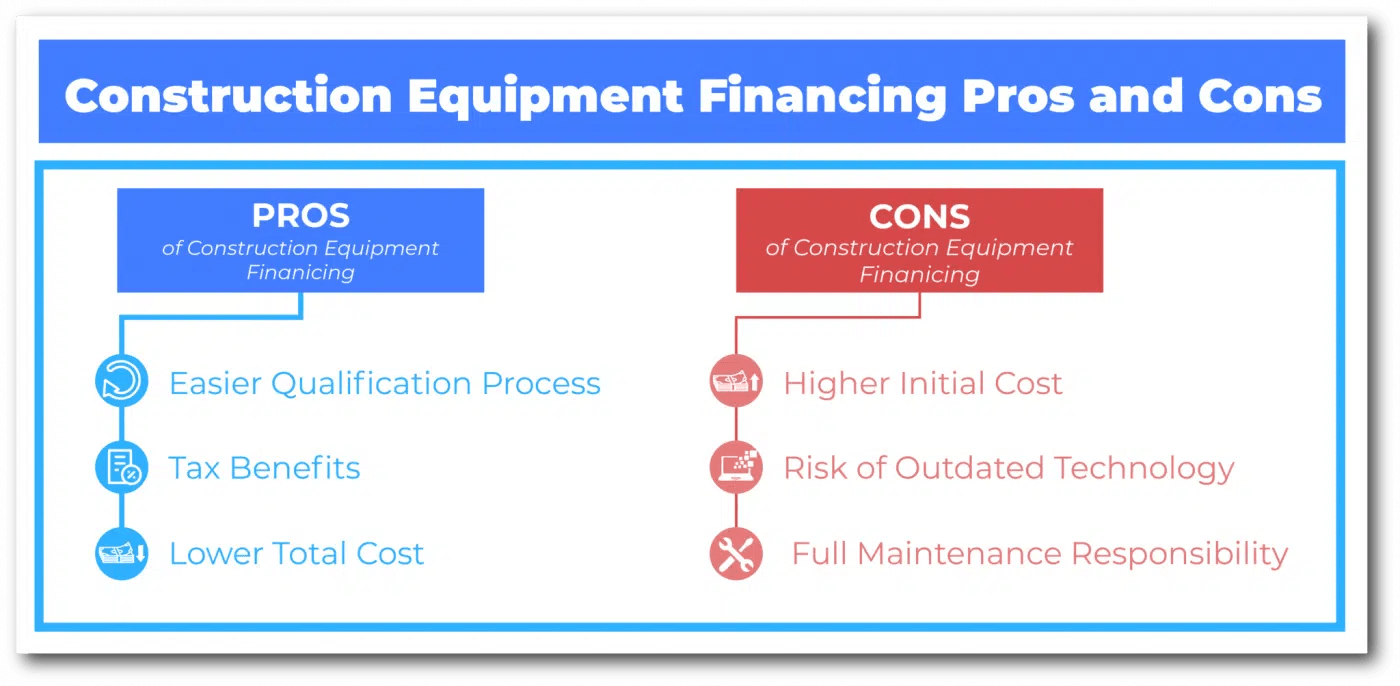 Construction Equipment Financing Pros and Cons

PROS
of Construction Equipment Financing

Easier Qualification Process

Tax Benefits

Lower Total Cost

CONS
of Construction Equipment Financing

Higher Initial Cost

Risk of Outdated Technology

Full Maintenance Responsibility